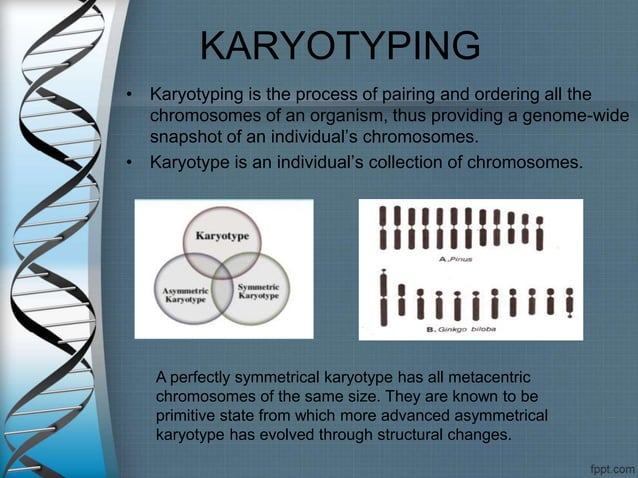 KARYOTYPING

• Karyotyping is the process of pairing and ordering all the chromosomes of an organism, thus providing a genome-wide snapshot of an individual's chromosomes.
• Karyotype is an individual's collection of chromosomes.

Karyotype

Asymmetric Karyotype

Symmetric Karyotype

A. Pinus

B. Ginkgo biloba

A perfectly symmetrical karyotype has all metacentric chromosomes of the same size. They are known to be primitive state from which more advanced asymmetrical karyotype has evolved through structural changes.

fppt.com